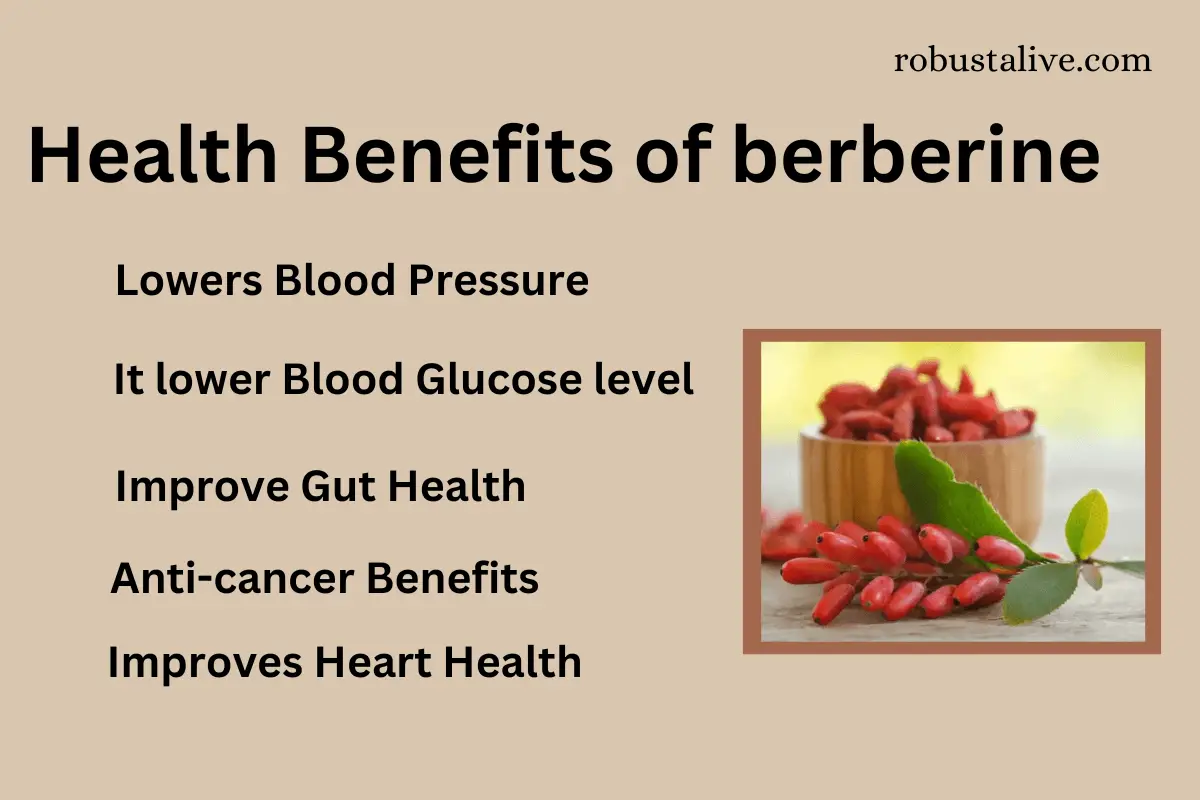 robustalive.com

Health Benefits of berberine

Lowers Blood Pressure

It lower Blood Glucose level

Improve Gut Health

Anti-cancer Benefits

Improves Heart Health